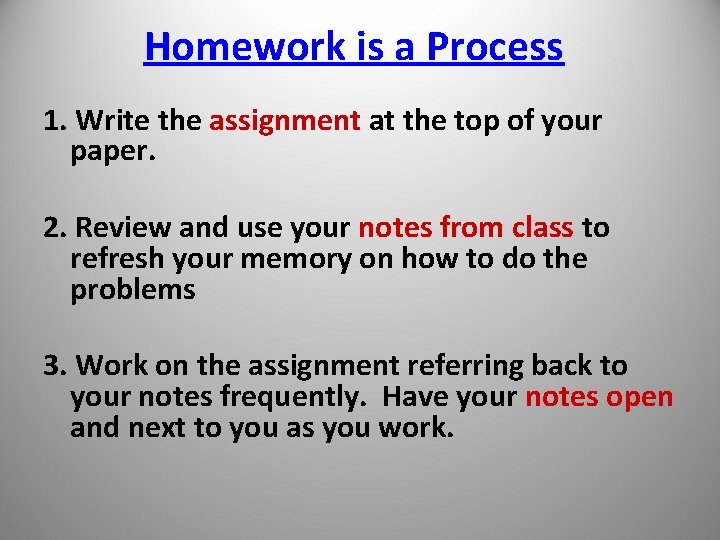 Homework is a Process

1. Write the assignment at the top of your paper.

2. Review and use your notes from class to refresh your memory on how to do the problems

3. Work on the assignment referring back to your notes frequently. Have your notes open and next to you as you work.